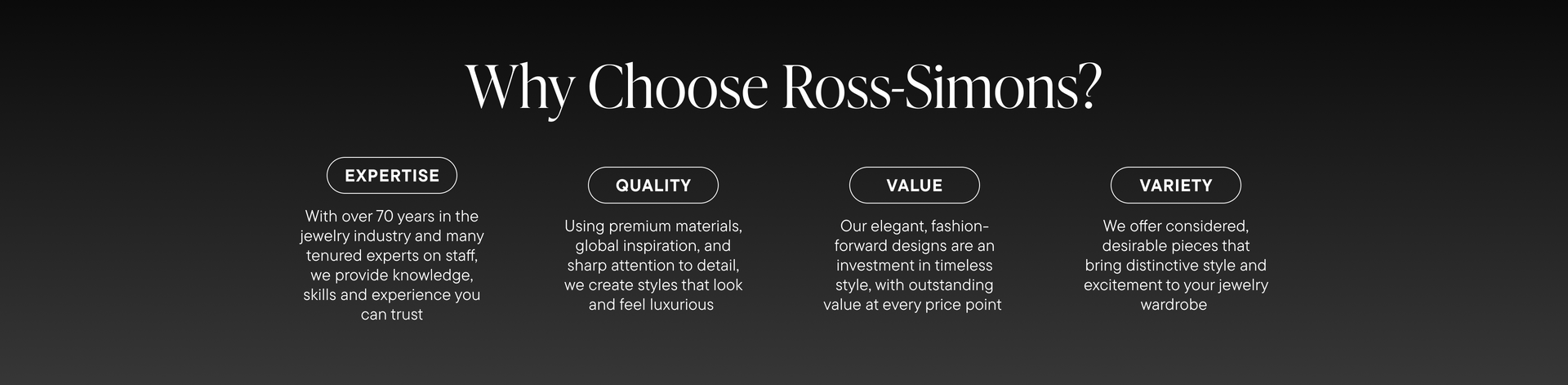 Why Choose Ross-Simons?

EXPERTISE

With over 70 years in the jewelry industry and many tenured experts on staff, we provide knowledge, skills and experience you can trust

QUALITY

Using premium materials, global inspiration, and sharp attention to detail, we create styles that look and feel luxurious

VALUE

Our elegant, fashion-forward designs are an investment in timeless style, with outstanding value at every price point

VARIETY

We offer considered, desirable pieces that bring distinctive style and excitement to your jewelry wardrobe